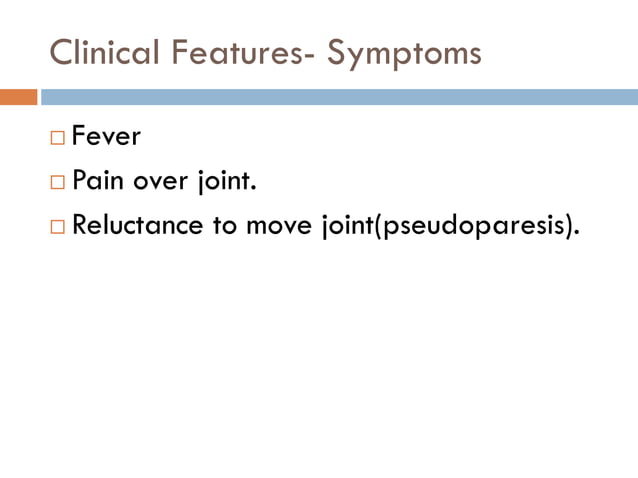 Clinical Features- Symptoms

□ Fever
□ Pain over joint.
□ Reluctance to move joint(pseudoparesis).